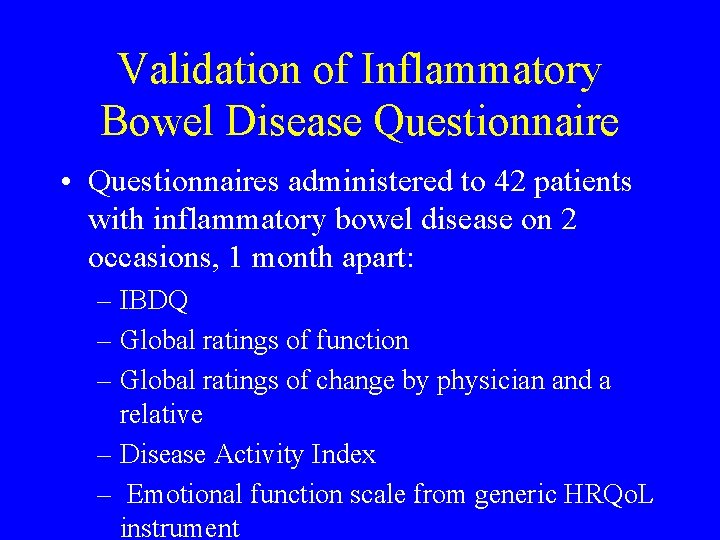 Validation of Inflammatory Bowel Disease Questionnaire

• Questionnaires administered to 42 patients with inflammatory bowel disease on 2 occasions, 1 month apart:
– IBDQ
– Global ratings of function
– Global ratings of change by physician and a relative
– Disease Activity Index
– Emotional function scale from generic HRQoL instrument